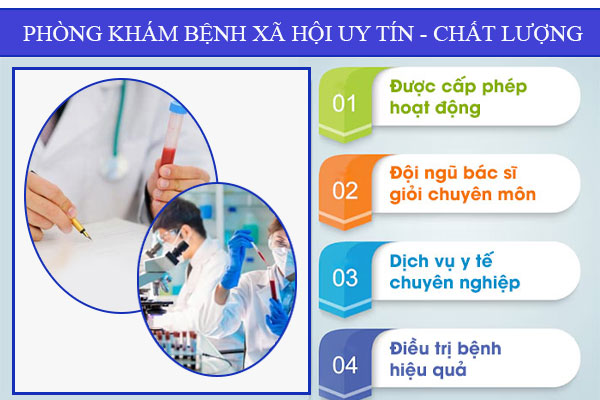 PHÒNG KHÁM BỆNH XÃ HỘI UY TÍN - CHẤT LƯỢNG

01 Được cấp phép hoạt động

02 Đội ngũ bác sĩ giỏi chuyên môn

03 Dịch vụ y tế chuyên nghiệp

04 Điều trị bệnh hiệu quả